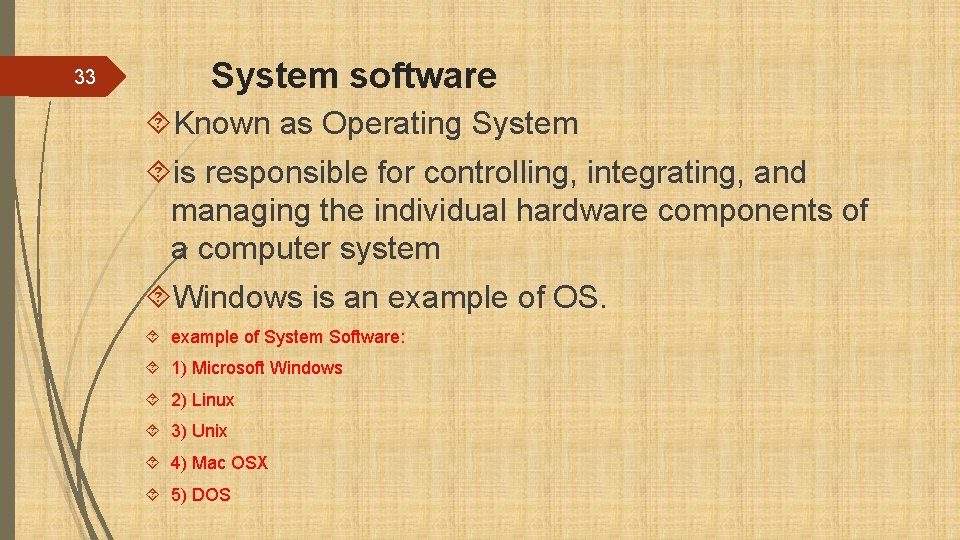 33

System software

Known as Operating System

is responsible for controlling, integrating, and managing the individual hardware components of a computer system

Windows is an example of OS.

example of System Software:

1) Microsoft Windows

2) Linux

3) Unix

4) Mac OSX

5) DOS